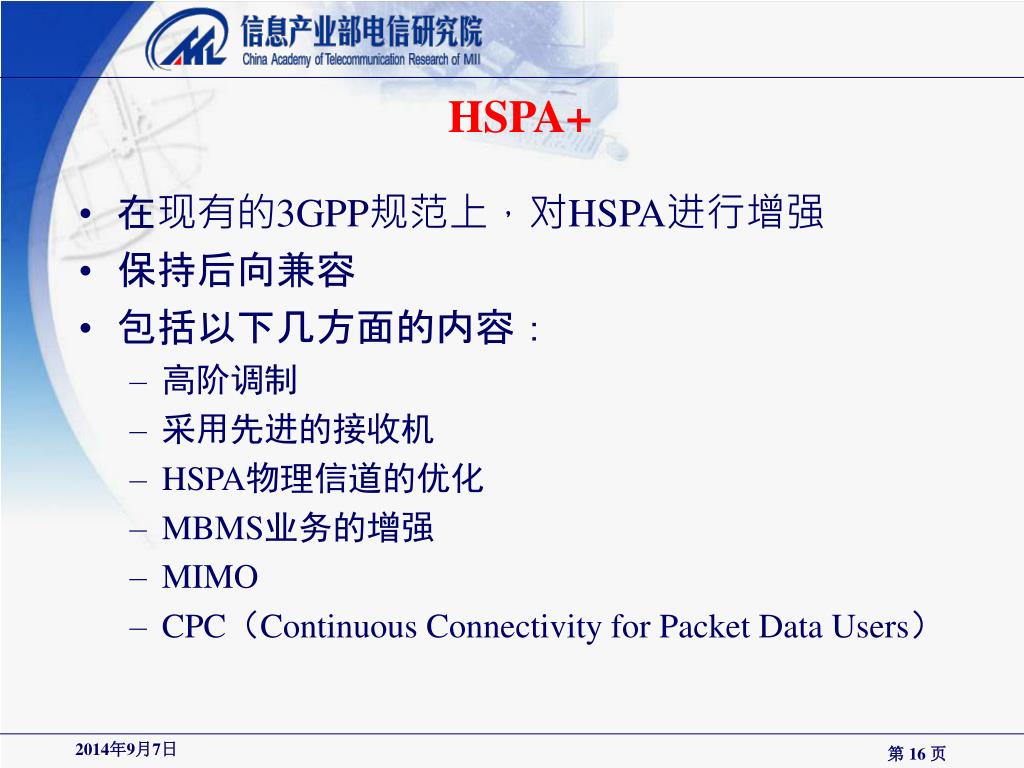 信息产业部电信研究院
China Academy of Telecommunication Research of MII

HSPA+

• 在现有的3GPP规范上，对HSPA进行增强
• 保持后向兼容
• 包括以下几方面的内容：
– 高阶调制
– 采用先进的接收机
– HSPA物理信道的优化
– MBMS业务的增强
– MIMO
– CPC（Continuous Connectivity for Packet Data Users）

2014年9月7日

第 16 页